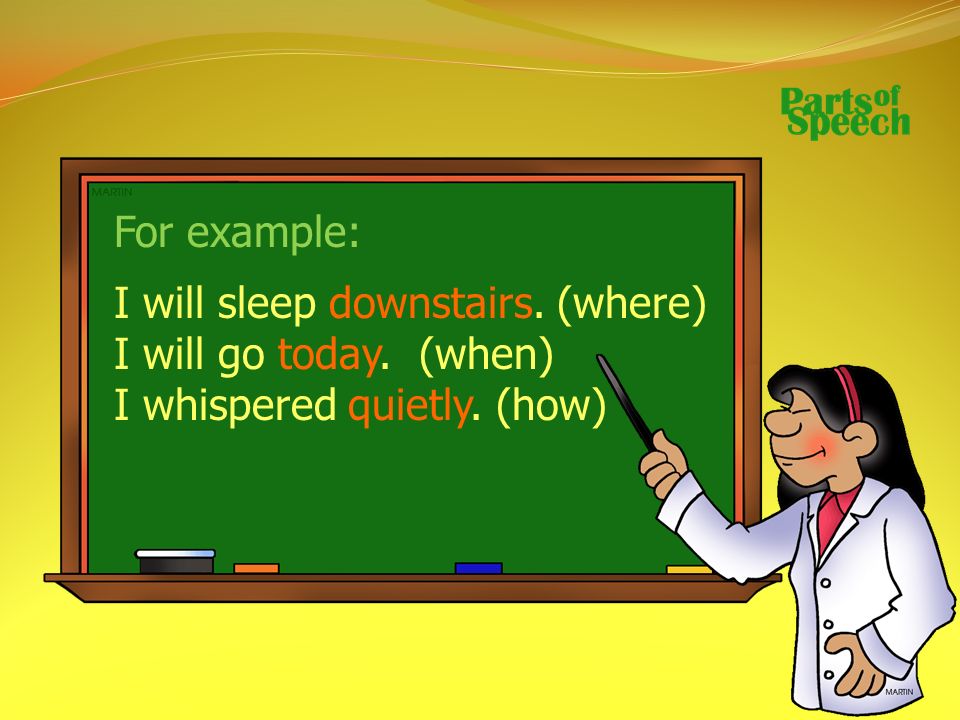 Parts of Speech

MARTIN

For example:

I will sleep downstairs. (where)
I will go today. (when)
I whispered quietly. (how)

MARTIN